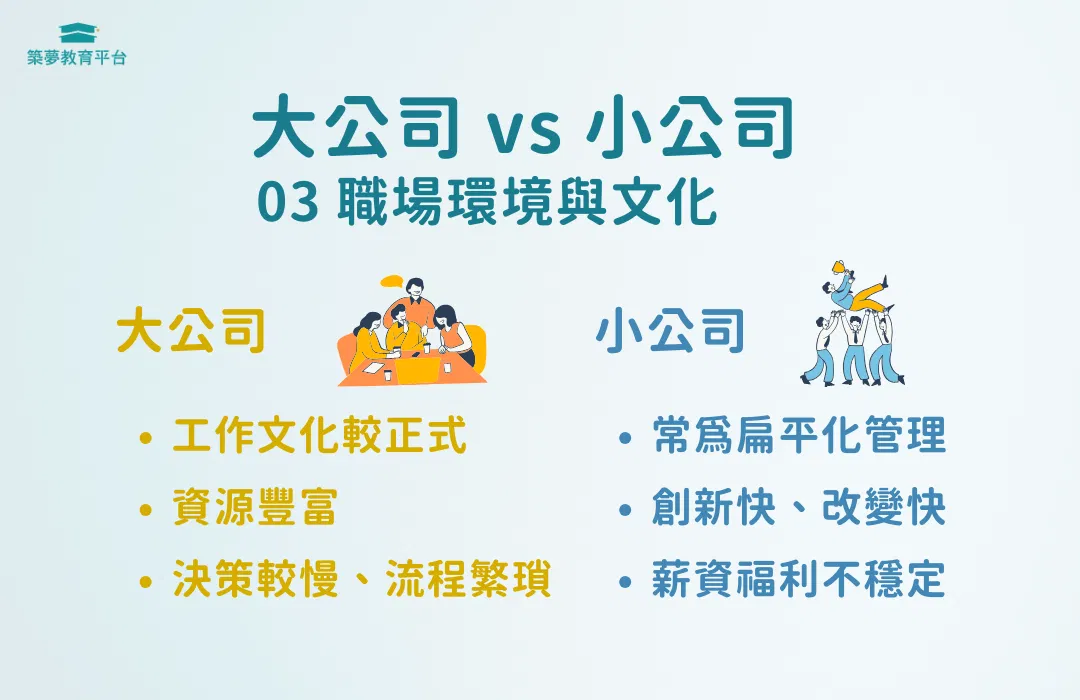 築夢教育平台

大公司 vs 小公司
03 職場環境與文化

大公司
• 工作文化較正式
• 資源豐富
• 決策較慢、流程繁瑣

小公司
• 常爲扁平化管理
• 創新快、改變快
• 薪資福利不穩定